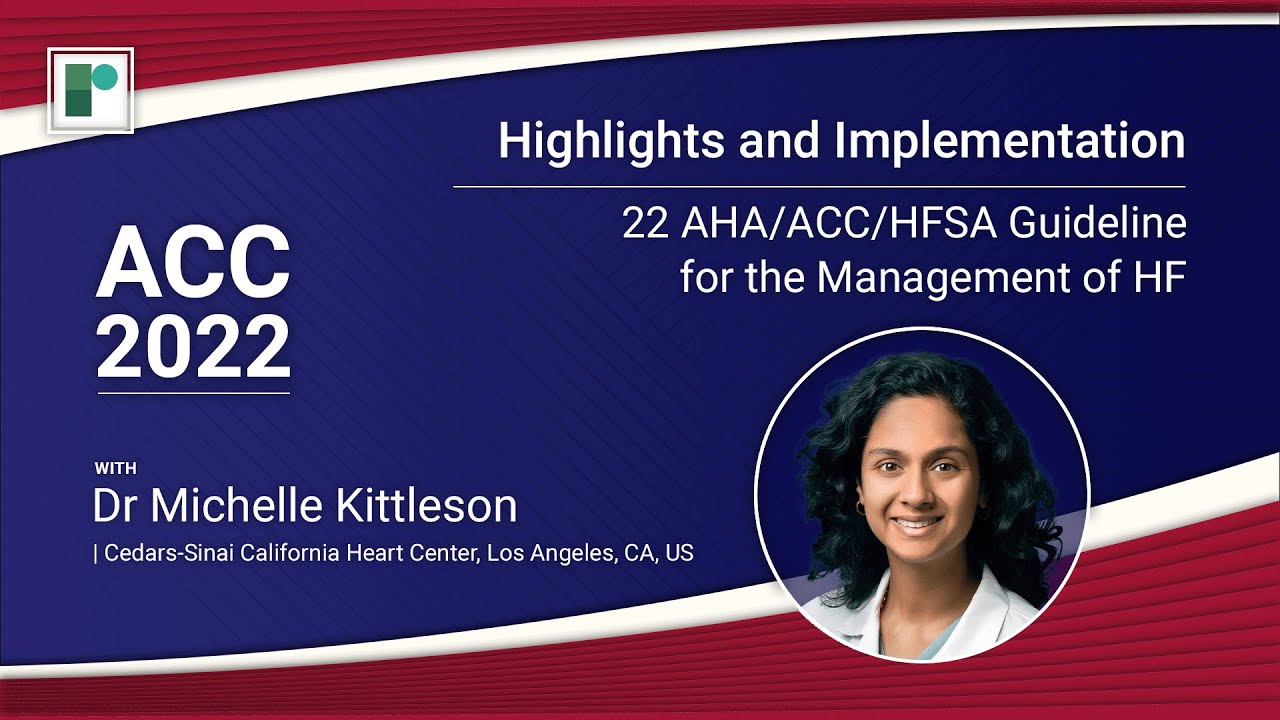 Highlights and Implementation

22 AHA/ACC/HFSA Guideline for the Management of HF

ACC 2022

WITH
Dr Michelle Kittleson
| Cedars-Sinai California Heart Center, Los Angeles, CA, US